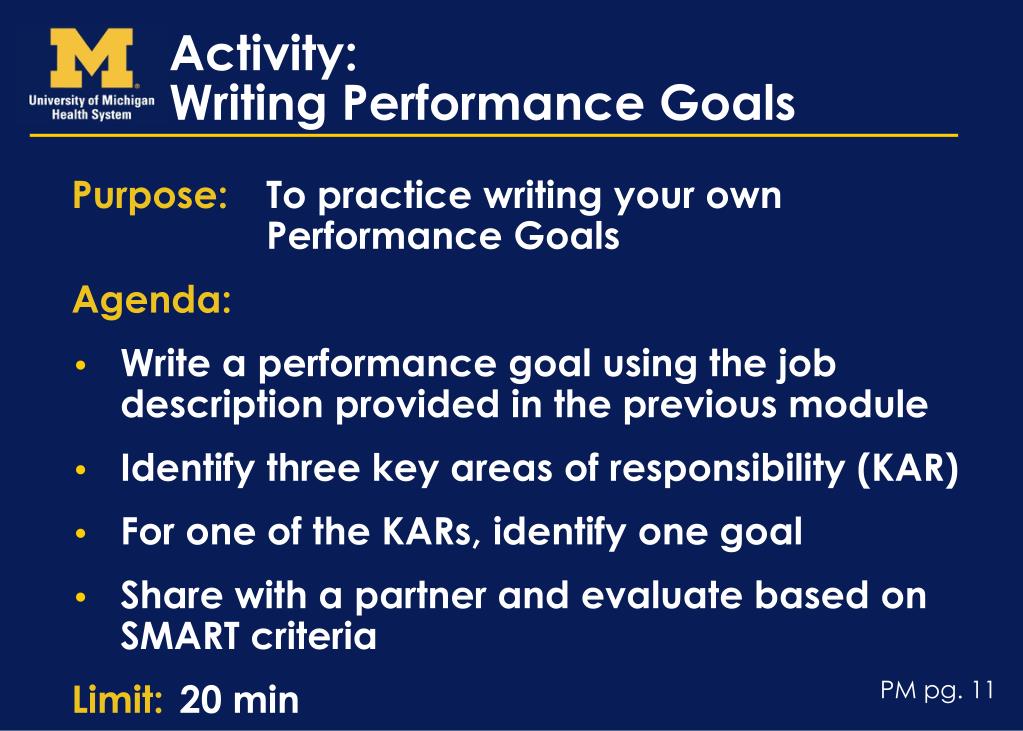 M
University of Michigan Health System

Activity:
Writing Performance Goals

Purpose: To practice writing your own Performance Goals

Agenda:

• Write a performance goal using the job description provided in the previous module
• Identify three key areas of responsibility (KAR)
• For one of the KARs, identify one goal
• Share with a partner and evaluate based on SMART criteria

Limit: 20 min

PM pg. 11